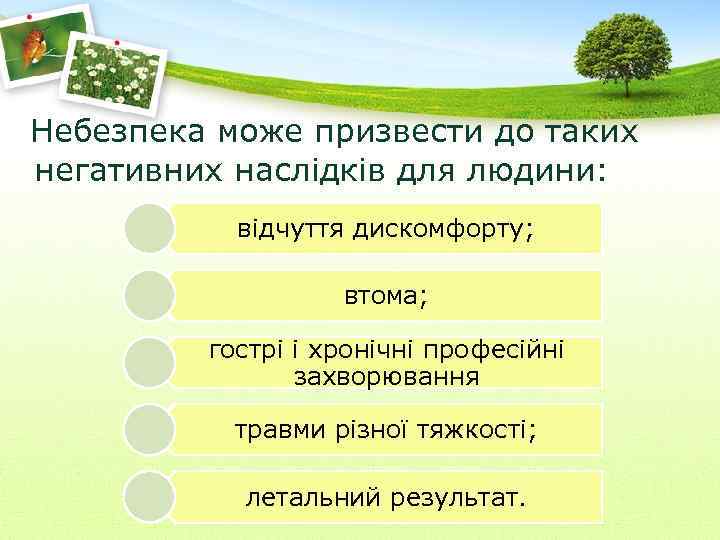 Небезпека може призвести до таких негативних наслідків для людини:

відчуття дискомфорту;

втома;

гострі і хронічні професійні захворювання

травми різної тяжкості;

летальний результат.